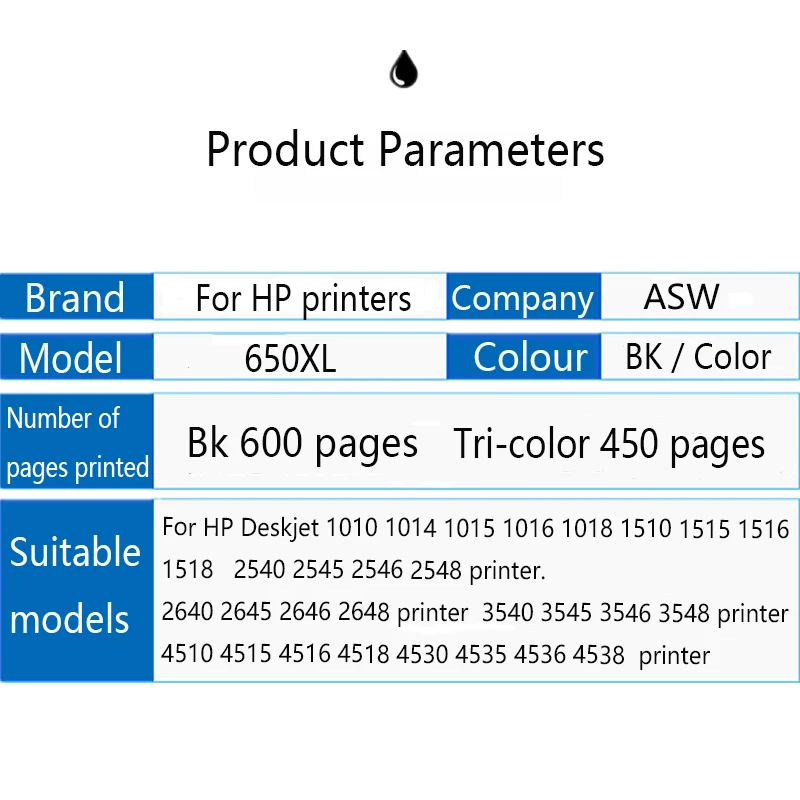 Product Parameters

| Brand | For HP printers | Company | ASW |
|---|---|---|---|
| Model | 650XL | Colour | BK / Color |
| Number of pages printed | Bk 600 pages Tri-color 450 pages | | |
| Suitable models | For HP Deskjet 1010 1014 1015 1016 1018 1510 1515 1516 1518 2540 2545 2546 2548 printer. 2640 2645 2646 2648 printer 3540 3545 3546 3548 printer 4510 4515 4516 4518 4530 4535 4536 4538 printer | | |